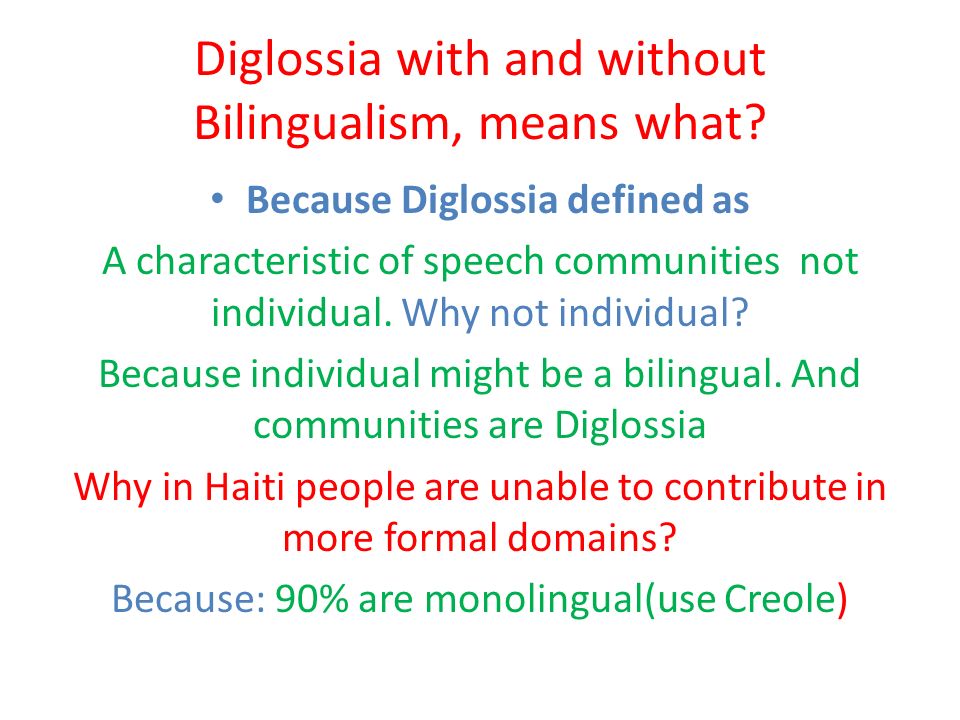 Diglossia with and without Bilingualism, means what?

• Because Diglossia defined as

A characteristic of speech communities not individual. Why not individual?

Because individual might be a bilingual. And communities are Diglossia

Why in Haiti people are unable to contribute in more formal domains?

Because: 90% are monolingual(use Creole)